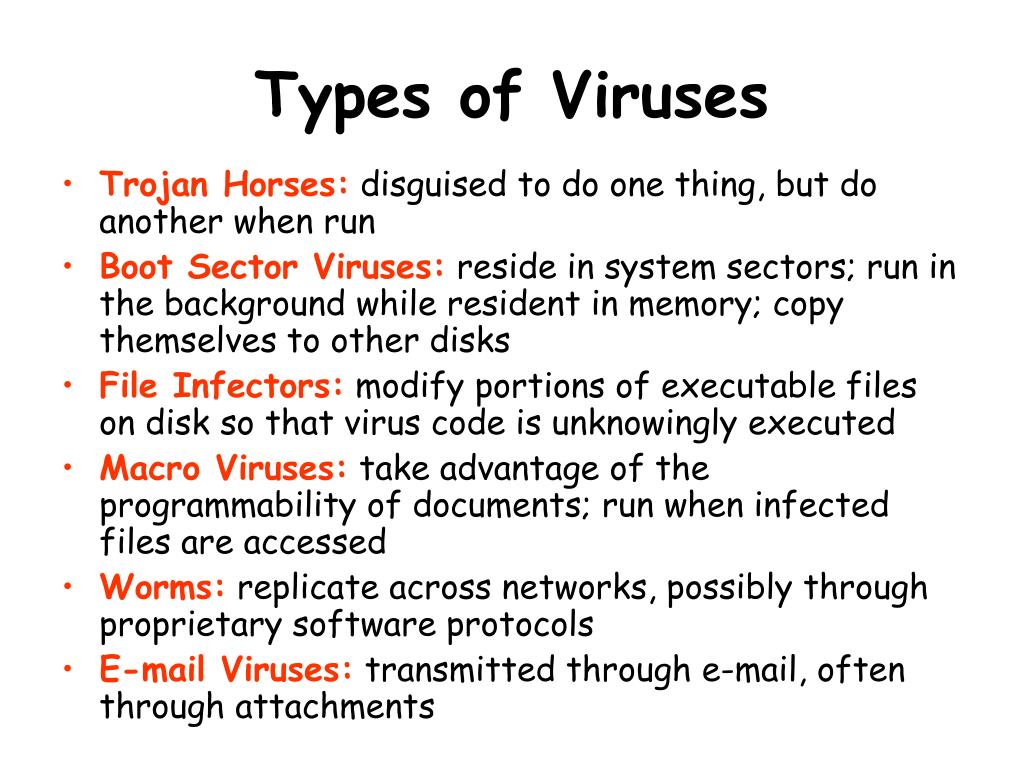 Types of Viruses

• Trojan Horses: disguised to do one thing, but do another when run
• Boot Sector Viruses: reside in system sectors; run in the background while resident in memory; copy themselves to other disks
• File Infectors: modify portions of executable files on disk so that virus code is unknowingly executed
• Macro Viruses: take advantage of the programmability of documents; run when infected files are accessed
• Worms: replicate across networks, possibly through proprietary software protocols
• E-mail Viruses: transmitted through e-mail, often through attachments